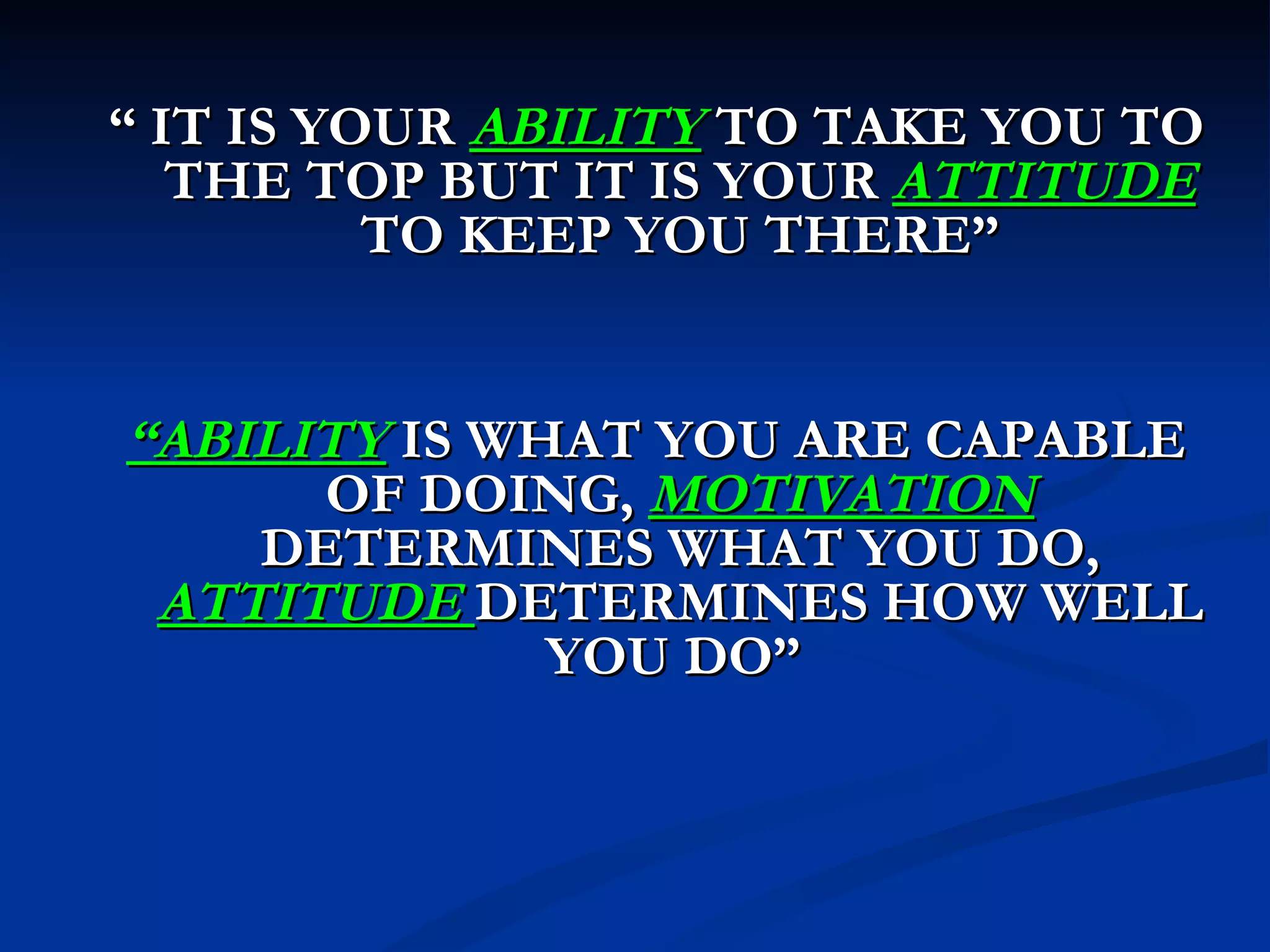 “ IT IS YOUR ABILITY TO TAKE YOU TO THE TOP BUT IT IS YOUR ATTITUDE TO KEEP YOU THERE”

“ABILITY IS WHAT YOU ARE CAPABLE OF DOING, MOTIVATION DETERMINES WHAT YOU DO, ATTITUDE DETERMINES HOW WELL YOU DO”